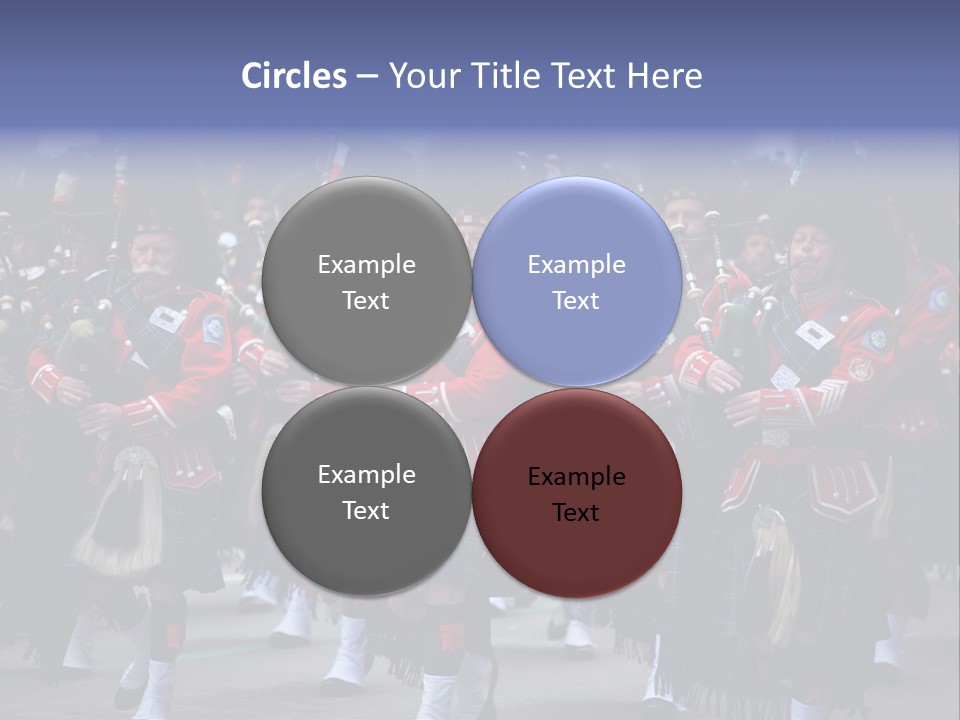 Circles – Your Title Text Here

Example Text

Example Text

Example Text

Example Text